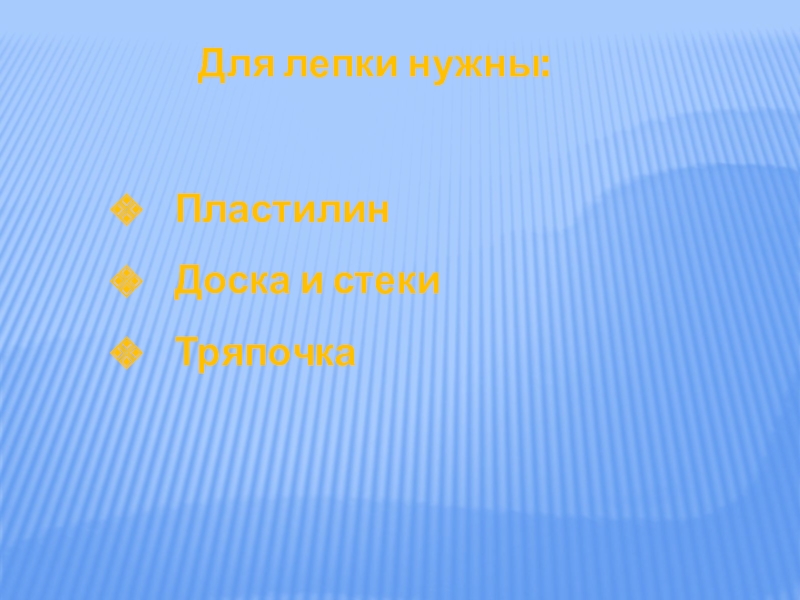 Для лепки нужны:

❖ Пластилин
❖ Доска и стеки
❖ Тряпочка